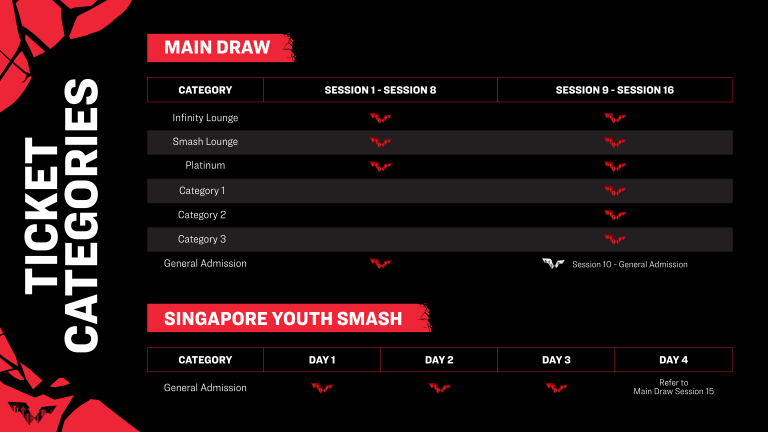 TICKET CATEGORIES

MAIN DRAW

| CATEGORY | SESSION 1 - SESSION 8 | SESSION 9 - SESSION 16 |
|---|---|---|
| Infinity Lounge | | |
| Smash Lounge | | |
| Platinum | | |
| Category 1 | | |
| Category 2 | | |
| Category 3 | | |
| General Admission | | Session 10 - General Admission |

SINGAPORE YOUTH SMASH

| CATEGORY | DAY 1 | DAY 2 | DAY 3 | DAY 4 |
|---|---|---|---|---|
| General Admission | | | | Refer to Main Draw Session 15 |